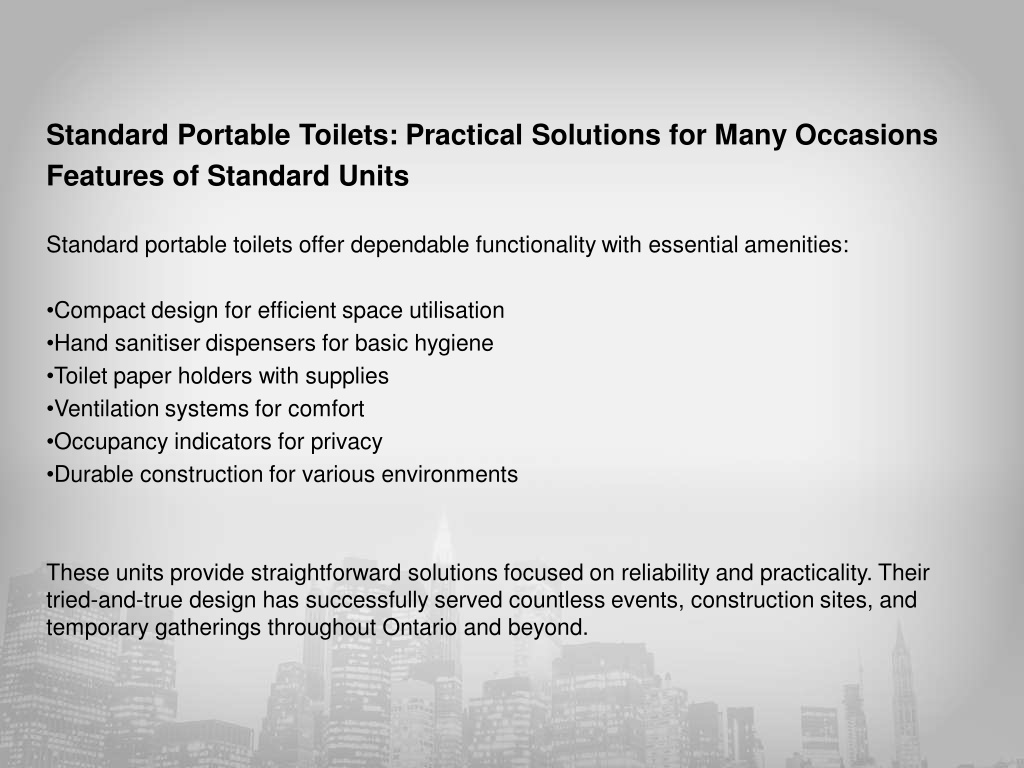 Standard Portable Toilets: Practical Solutions for Many Occasions
Features of Standard Units

Standard portable toilets offer dependable functionality with essential amenities:

•Compact design for efficient space utilisation
•Hand sanitiser dispensers for basic hygiene
•Toilet paper holders with supplies
•Ventilation systems for comfort
•Occupancy indicators for privacy
•Durable construction for various environments

These units provide straightforward solutions focused on reliability and practicality. Their tried-and-true design has successfully served countless events, construction sites, and temporary gatherings throughout Ontario and beyond.